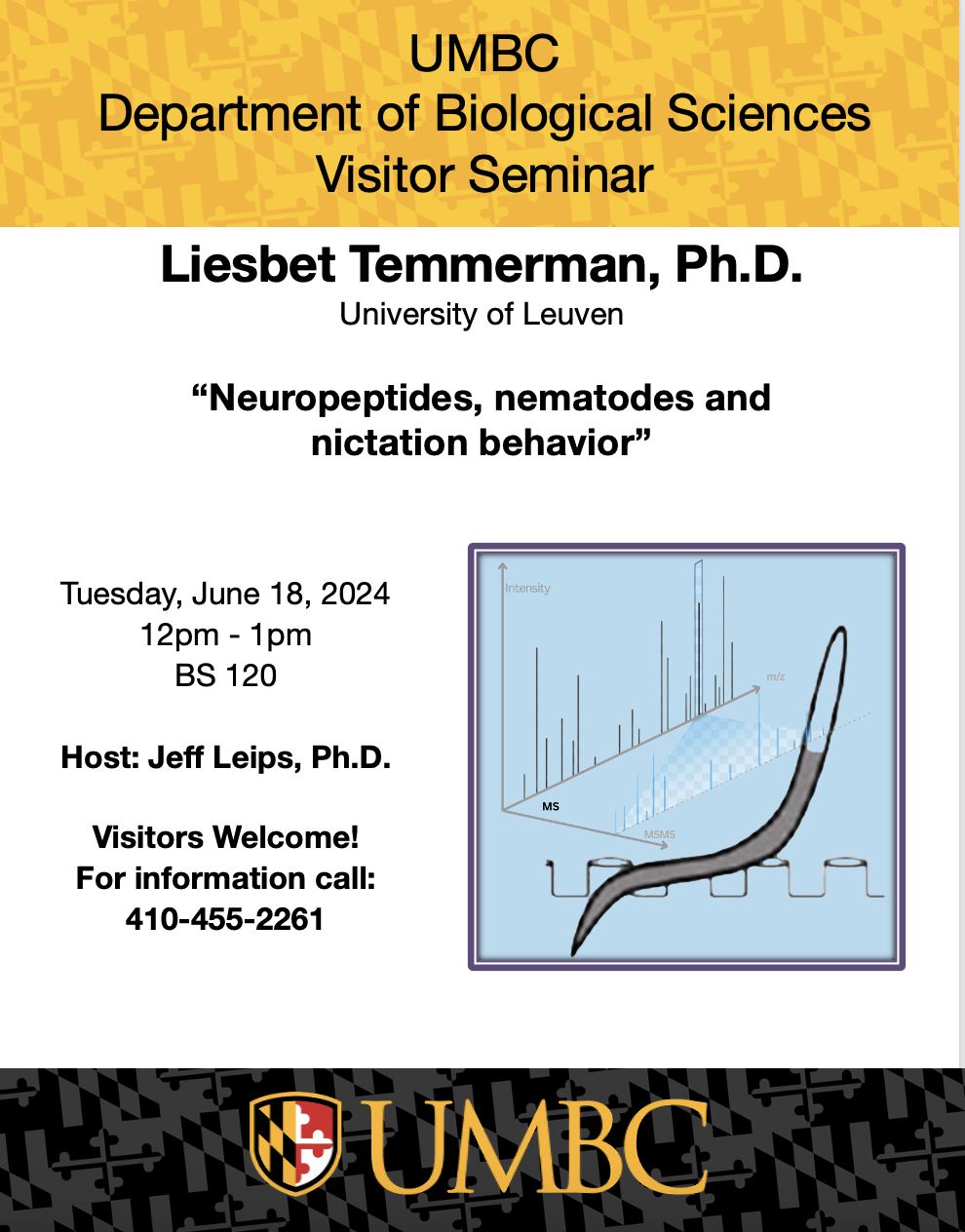 UMBC
Department of Biological Sciences
Visitor Seminar

Liesbet Temmerman, Ph.D.
University of Leuven

“Neuropeptides, nematodes and nictation behavior”

Tuesday, June 18, 2024
12pm - 1pm
BS 120

Host: Jeff Leips, Ph.D.

Visitors Welcome!
For information call:
410-455-2261

Intensity
m/z
MS
MSMS

UMBC